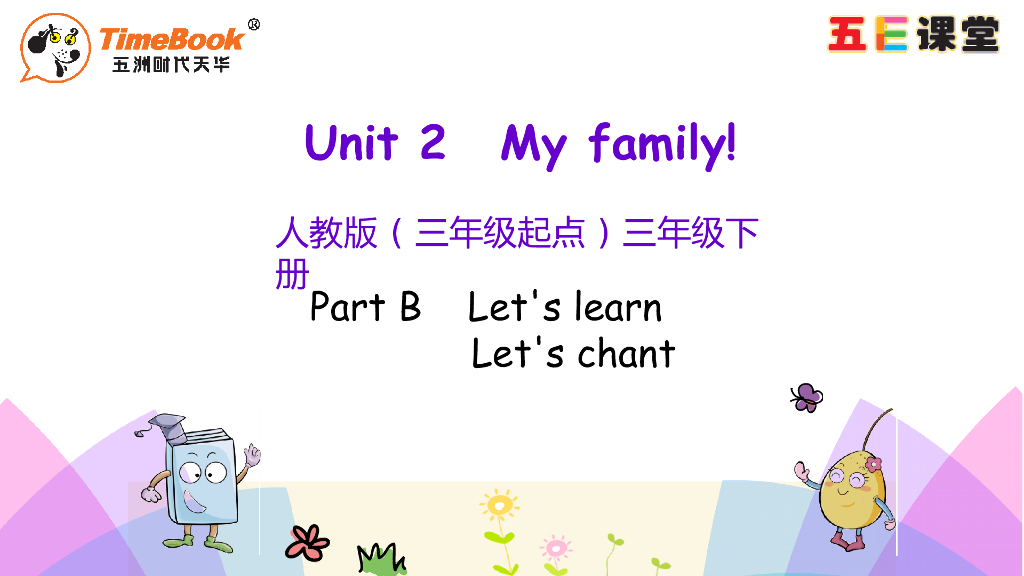 TimeBook®
五洲时代天华

五E课堂

Unit 2 My family!

人教版（三年级起点）三年级下册

Part B Let's learn
Let's chant